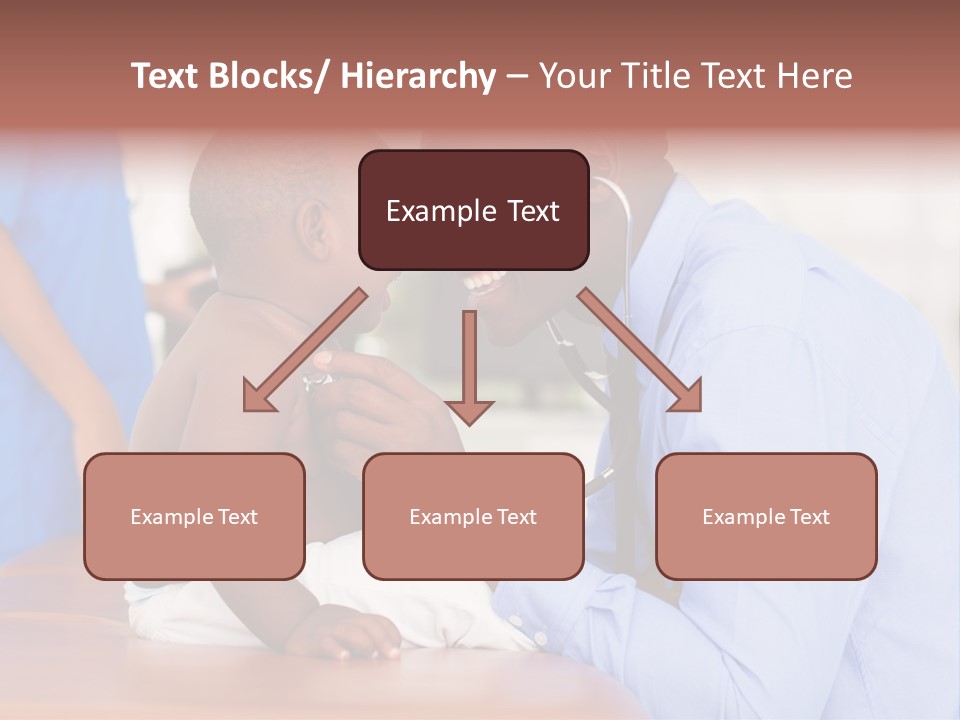 Text Blocks/ Hierarchy – Your Title Text Here

Example Text

Example Text

Example Text

Example Text